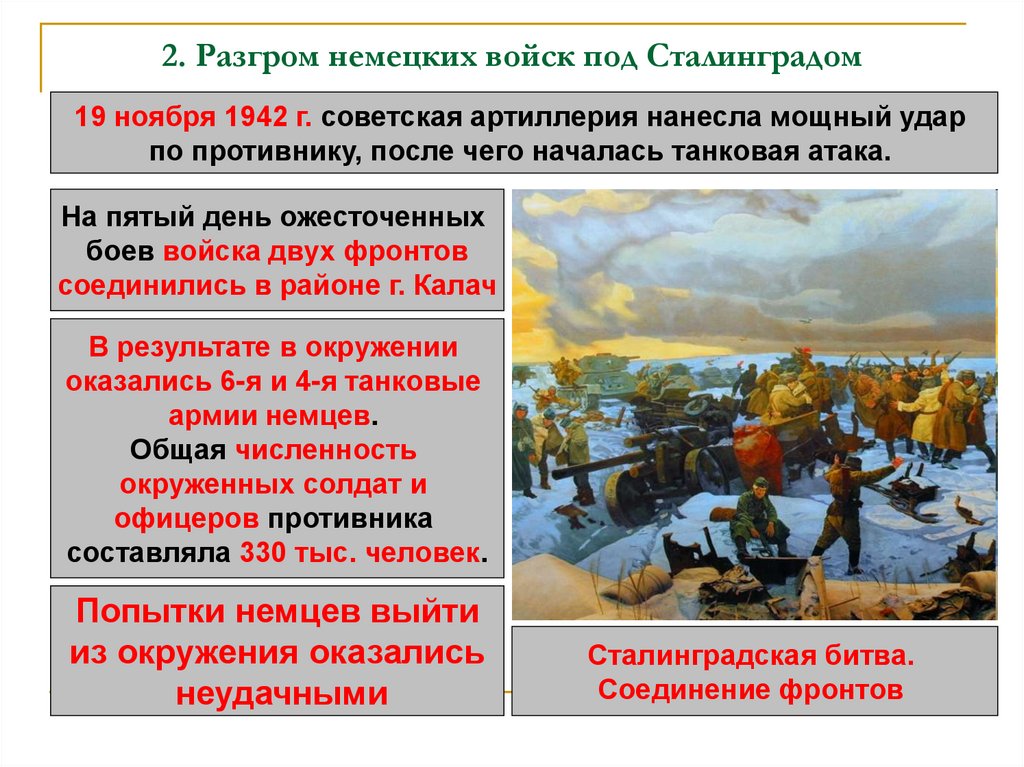 2. Разгром немецких войск под Сталинградом

19 ноября 1942 г. советская артиллерия нанесла мощный удар по противнику, после чего началась танковая атака.

На пятый день ожесточенных боев войска двух фронтов соединились в районе г. Калач

В результате в окружении оказались 6-я и 4-я танковые армии немцев.
Общая численность окруженных солдат и офицеров противника составляла 330 тыс. человек.

Попытки немцев выйти из окружения оказались неудачными

Сталинградская битва. Соединение фронтов